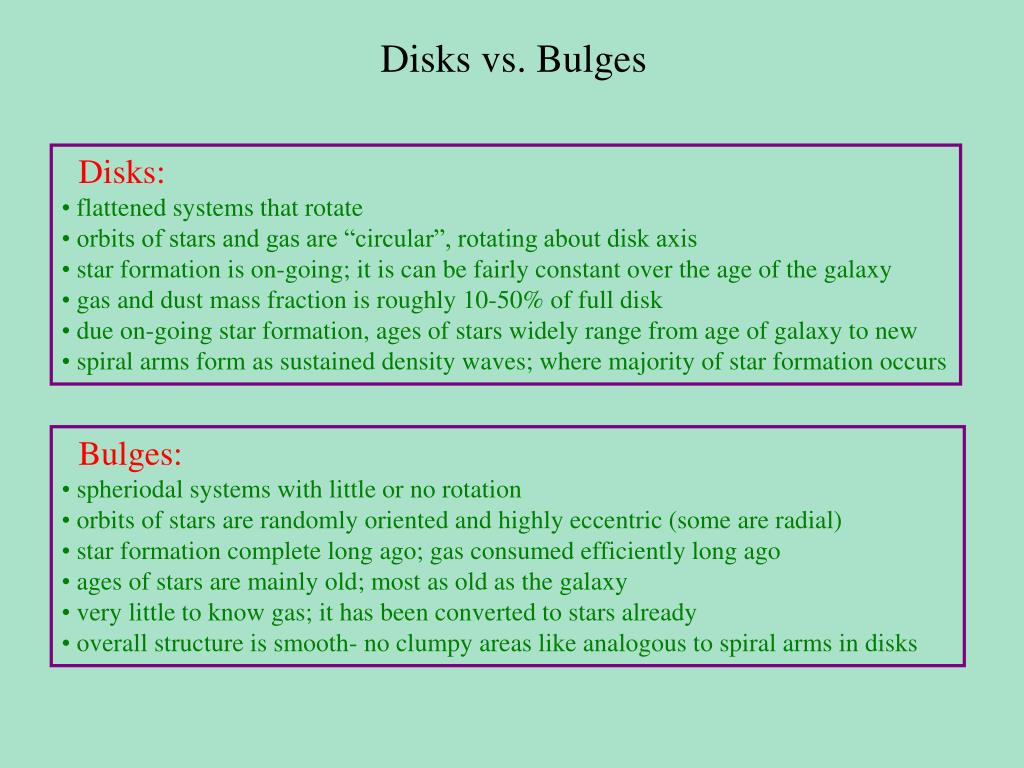 Disks vs. Bulges

Disks:
• flattened systems that rotate
• orbits of stars and gas are “circular”, rotating about disk axis
• star formation is on-going; it is can be fairly constant over the age of the galaxy
• gas and dust mass fraction is roughly 10-50% of full disk
• due on-going star formation, ages of stars widely range from age of galaxy to new
• spiral arms form as sustained density waves; where majority of star formation occurs

Bulges:
• spheriodal systems with little or no rotation
• orbits of stars are randomly oriented and highly eccentric (some are radial)
• star formation complete long ago; gas consumed efficiently long ago
• ages of stars are mainly old; most as old as the galaxy
• very little to know gas; it has been converted to stars already
• overall structure is smooth- no clumpy areas like analogous to spiral arms in disks